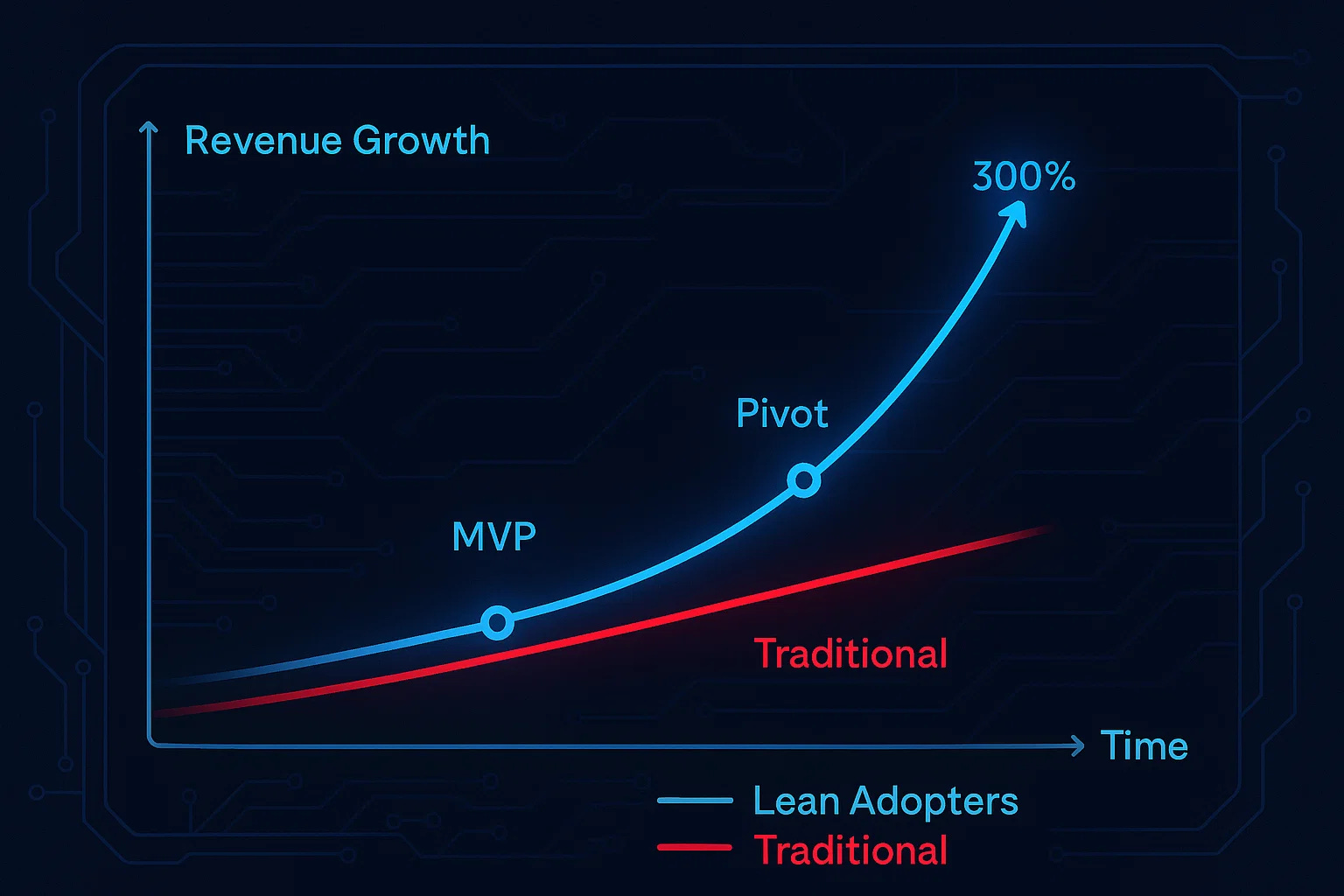 Revenue Growth

300%

Pivot

MVP

Traditional

Time

Lean Adopters
Traditional